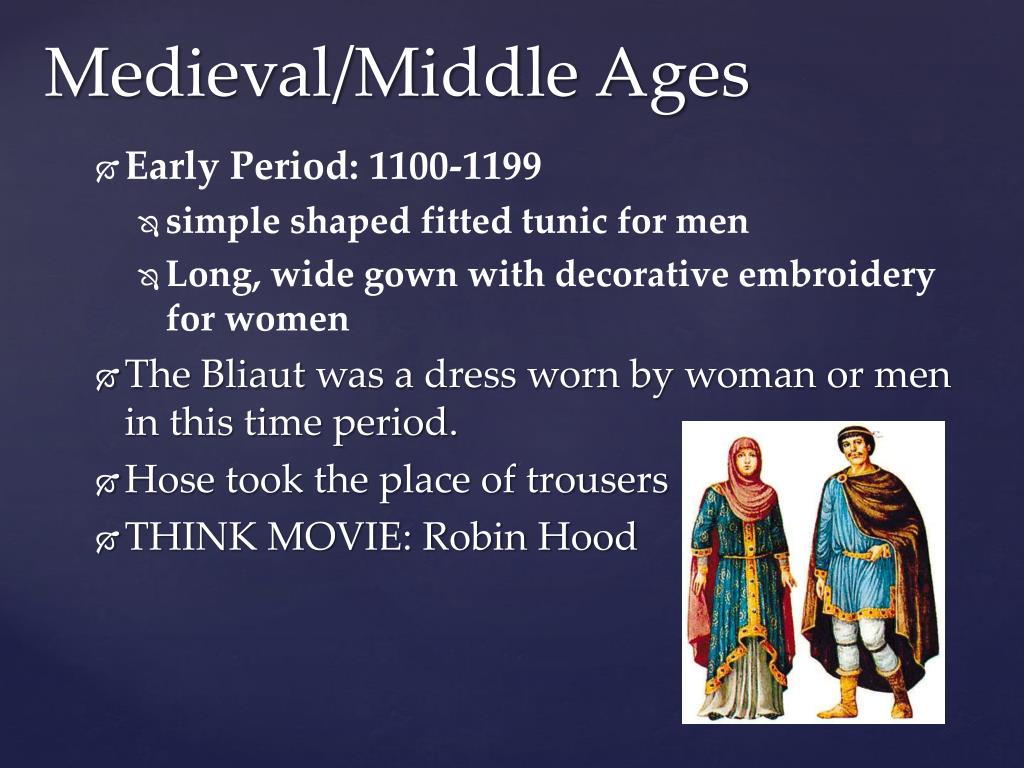 Medieval/Middle Ages

Early Period: 1100-1199

simple shaped fitted tunic for men

Long, wide gown with decorative embroidery for women

The Bliaut was a dress worn by woman or men in this time period.

Hose took the place of trousers

THINK MOVIE: Robin Hood